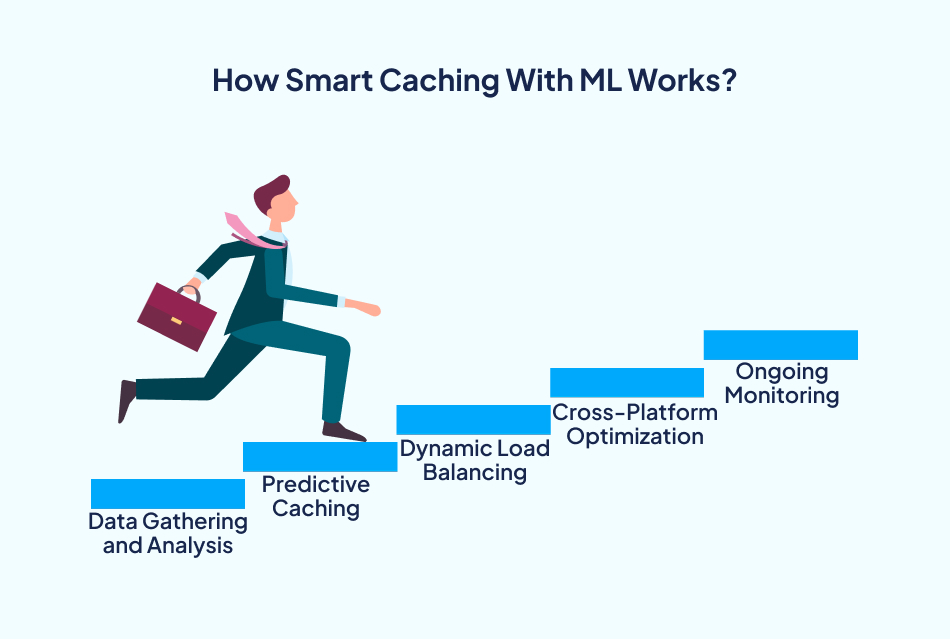 How Smart Caching With ML Works?

Data Gathering and Analysis

Predictive Caching

Dynamic Load Balancing

Cross-Platform Optimization

Ongoing Monitoring